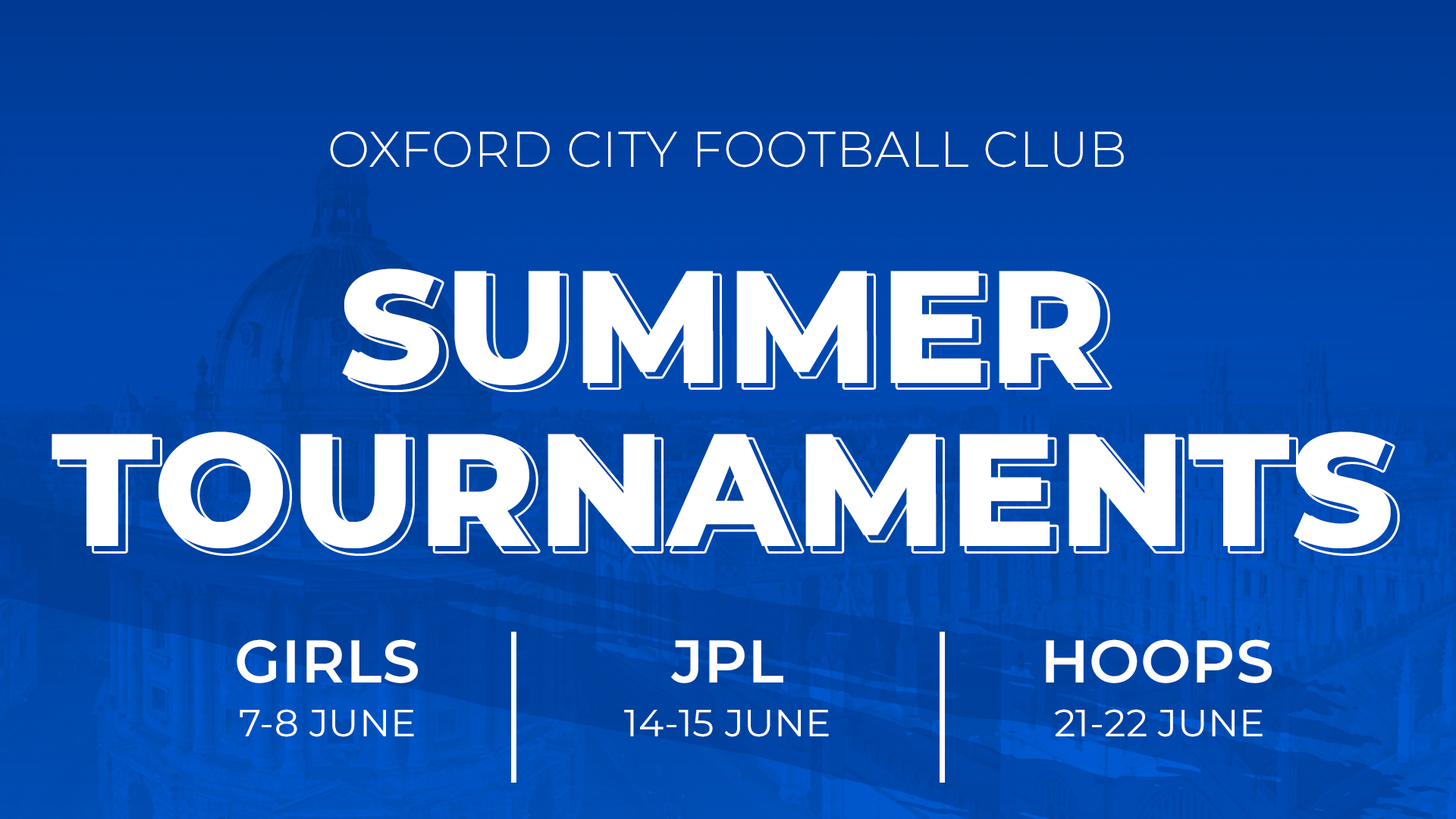 OXFORD CITY FOOTBALL CLUB

SUMMER TOURNAMENTS

GIRLS
7-8 JUNE

JPL
14-15 JUNE

HOOPS
21-22 JUNE